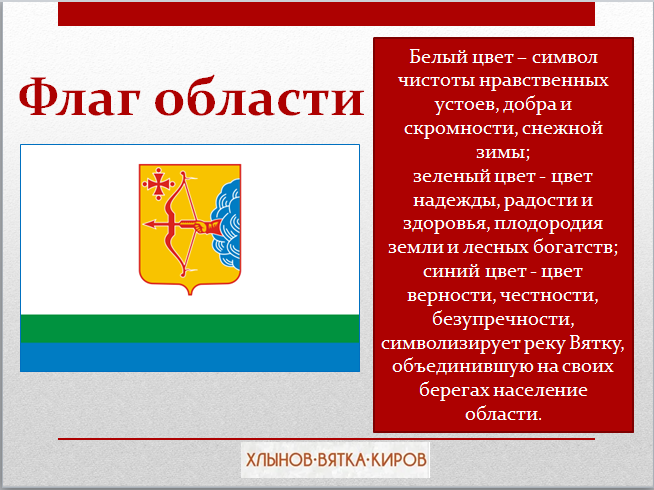 Флаг области

Белый цвет – символ чистоты нравственных устоев, добра и скромности, снежной зимы;
зеленый цвет - цвет надежды, радости и здоровья, плодородия земли и лесных богатств;
синий цвет - цвет верности, честности, безупречности, символизирует реку Вятку, объединившую на своих берегах население области.

ХЛЫНОВ·ВЯТКА·КИРОВ